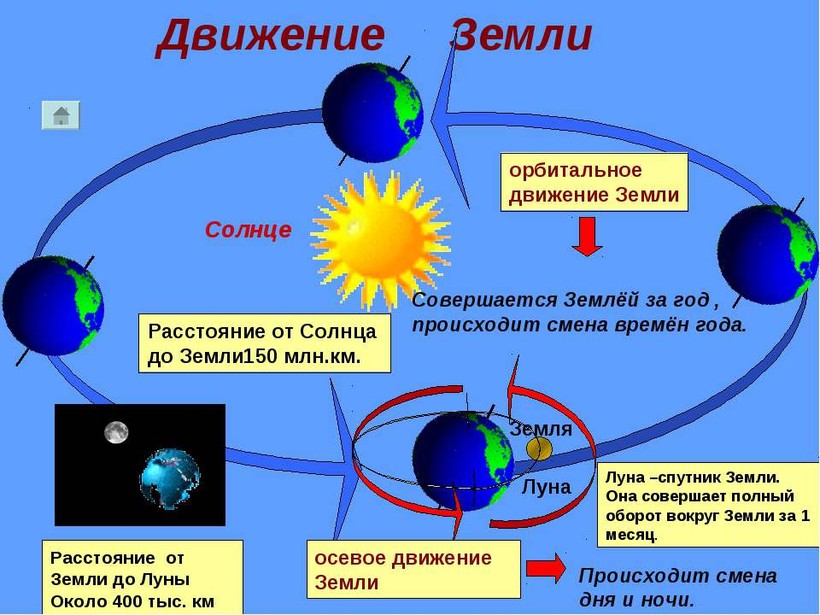 Движение Земли

орбитальное движение Земли

Солнце

Совершается Землёй за год , происходит смена времён года.

Расстояние от Солнца до Земли150 млн.км.

Земля

Луна

Луна –спутник Земли. Она совершает полный оборот вокруг Земли за 1 месяц.

Расстояние от Земли до Луны Около 400 тыс. км

осевое движение Земли

Происходит смена дня и ночи.